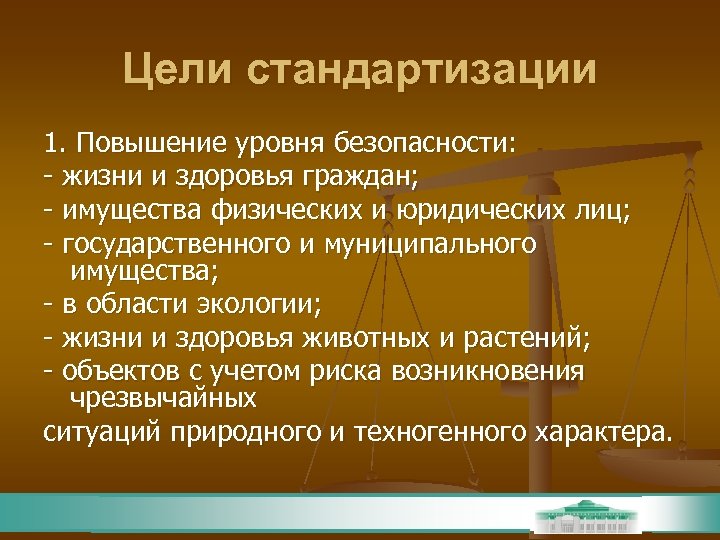 Цели стандартизации

1. Повышение уровня безопасности:
- жизни и здоровья граждан;
- имущества физических и юридических лиц;
- государственного и муниципального имущества;
- в области экологии;
- жизни и здоровья животных и растений;
- объектов с учетом риска возникновения чрезвычайных
ситуаций природного и техногенного характера.